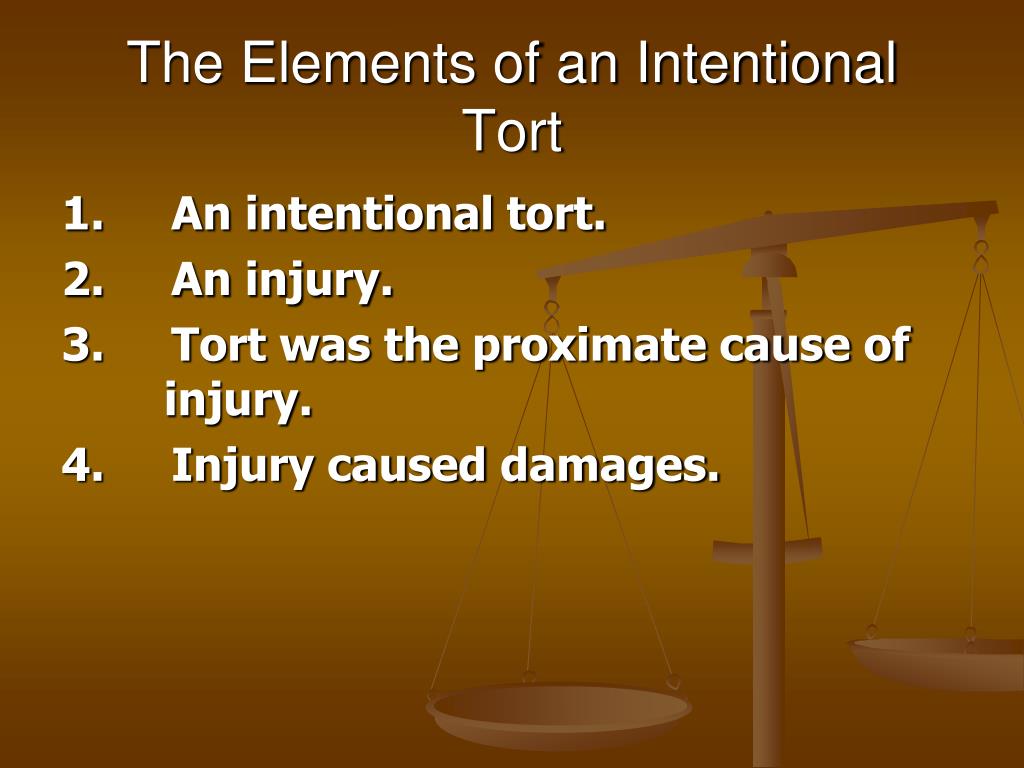 The Elements of an Intentional Tort

1. An intentional tort.
2. An injury.
3. Tort was the proximate cause of injury.
4. Injury caused damages.